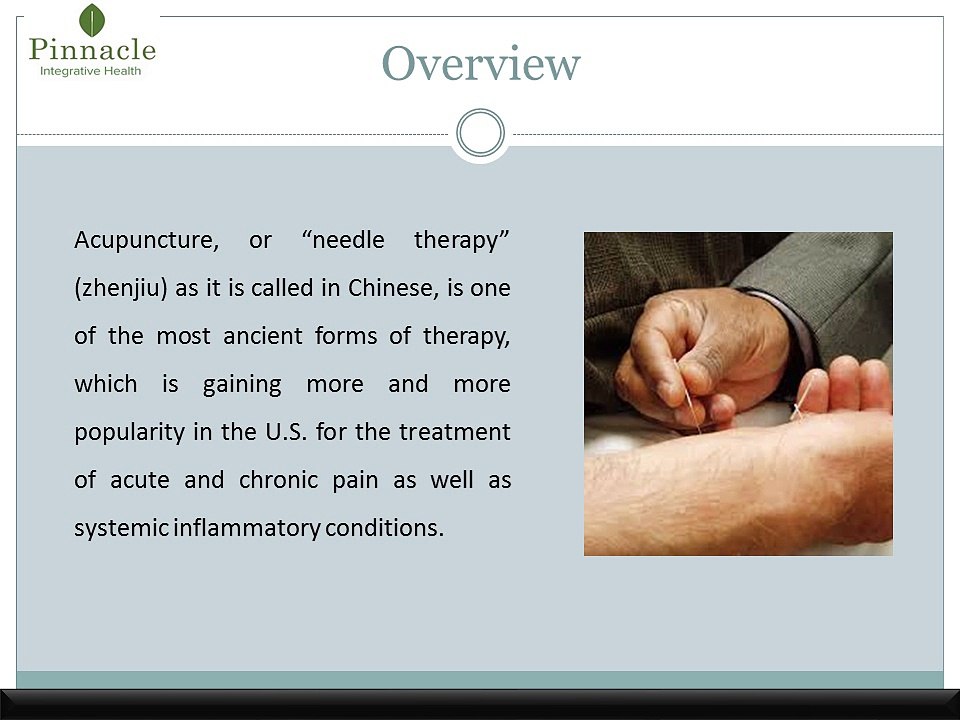 Pinnacle
Integrative Health

Overview

Acupuncture, or “needle therapy” (zhenjiu) as it is called in Chinese, is one of the most ancient forms of therapy, which is gaining more and more popularity in the U.S. for the treatment of acute and chronic pain as well as systemic inflammatory conditions.